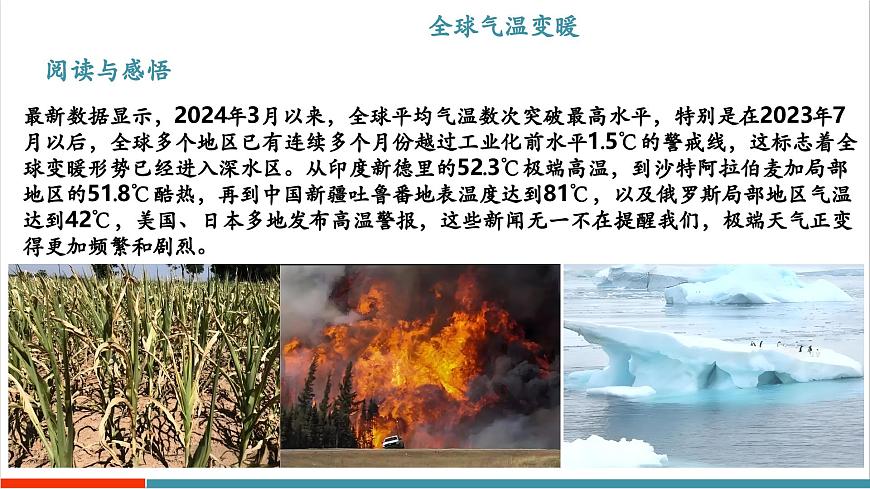 全球气温变暖

阅读与感悟

最新数据显示，2024年3月以来，全球平均气温数次突破最高水平，特别是在2023年7月以后，全球多个地区已有连续多个月份越过工业化前水平1.5℃的警戒线，这标志着全球变暖形势已经进入深水区。从印度新德里的52.3℃极端高温，到沙特阿拉伯麦加局部地区的51.8℃酷热，再到中国新疆吐鲁番地表温度达到81℃，以及俄罗斯局部地区气温达到42℃，美国、日本多地发布高温警报，这些新闻无一不在提醒我们，极端天气正变得更加频繁和剧烈。